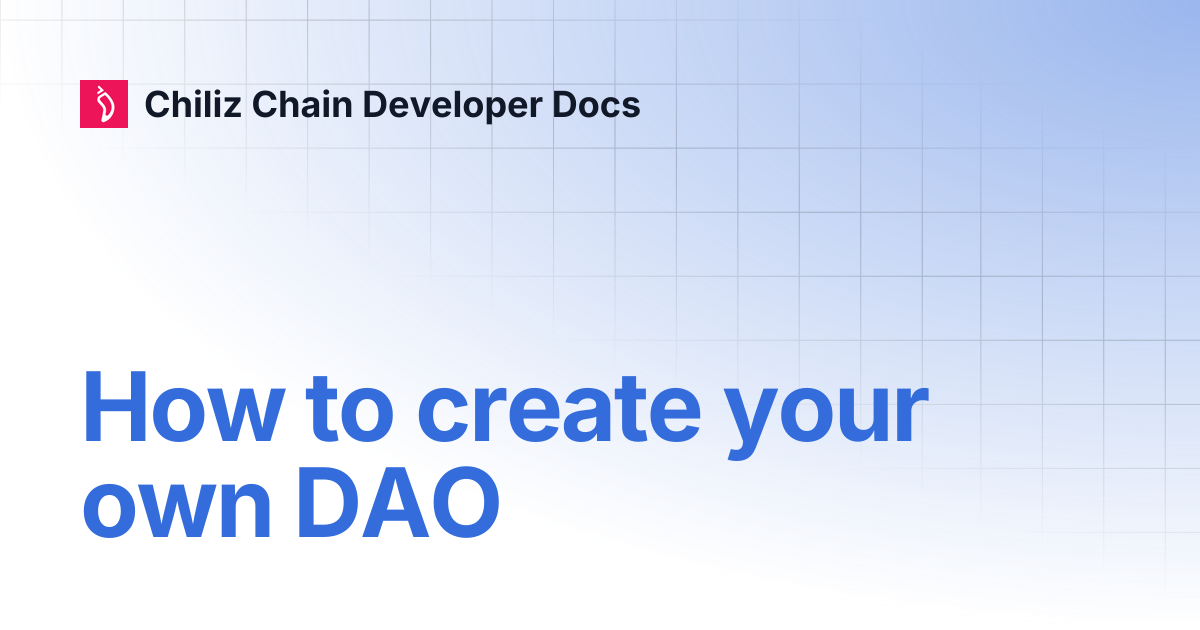 Chiliz Chain Developer Docs

How to create your own DAO